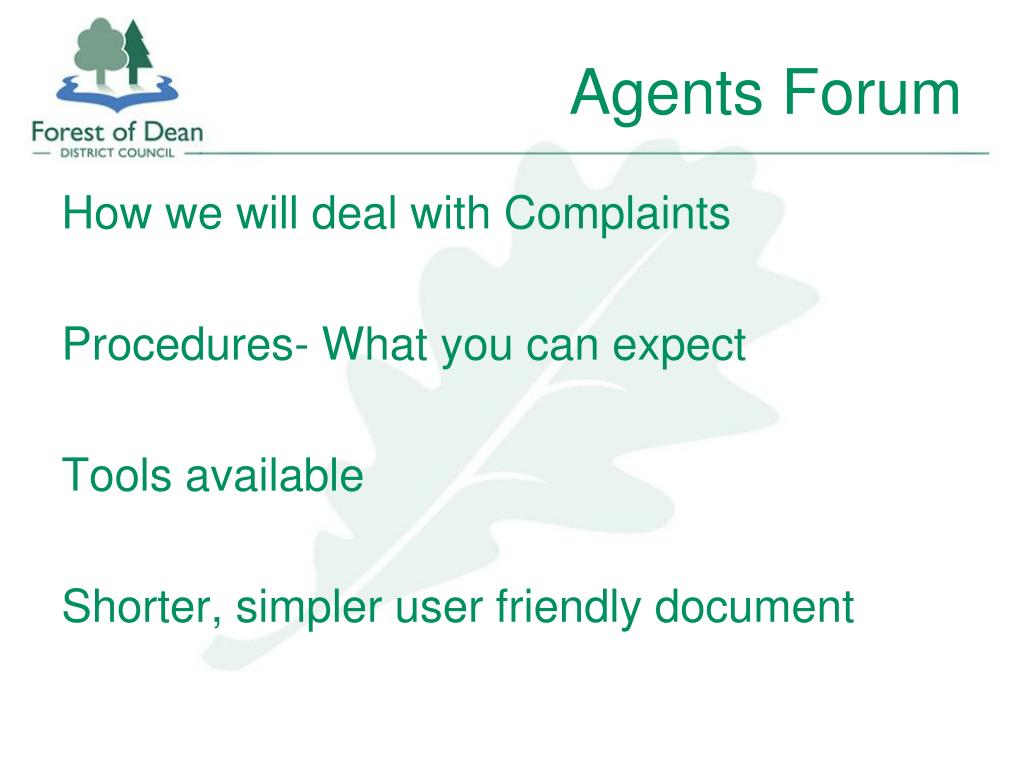 Forest of Dean
DISTRICT COUNCIL

Agents Forum

How we will deal with Complaints

Procedures- What you can expect

Tools available

Shorter, simpler user friendly document